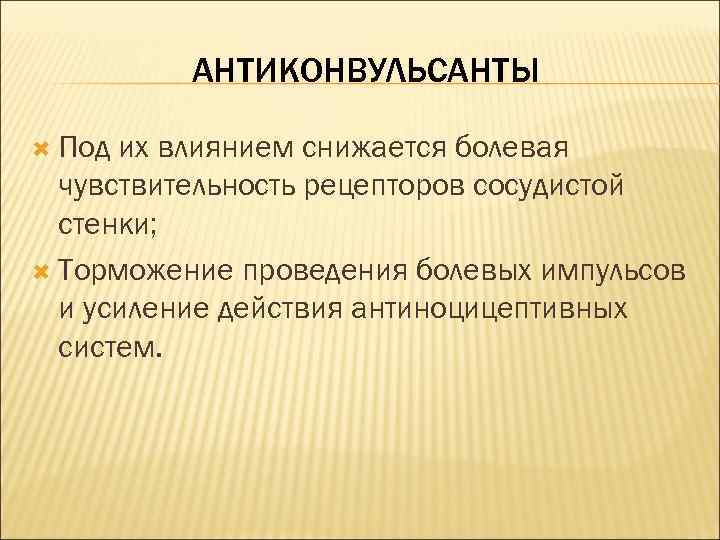 АНТИКОНВУЛЬСАНТЫ

Под их влиянием снижается болевая чувствительность рецепторов сосудистой стенки;

Торможение проведения болевых импульсов и усиление действия антиноцицептивных систем.